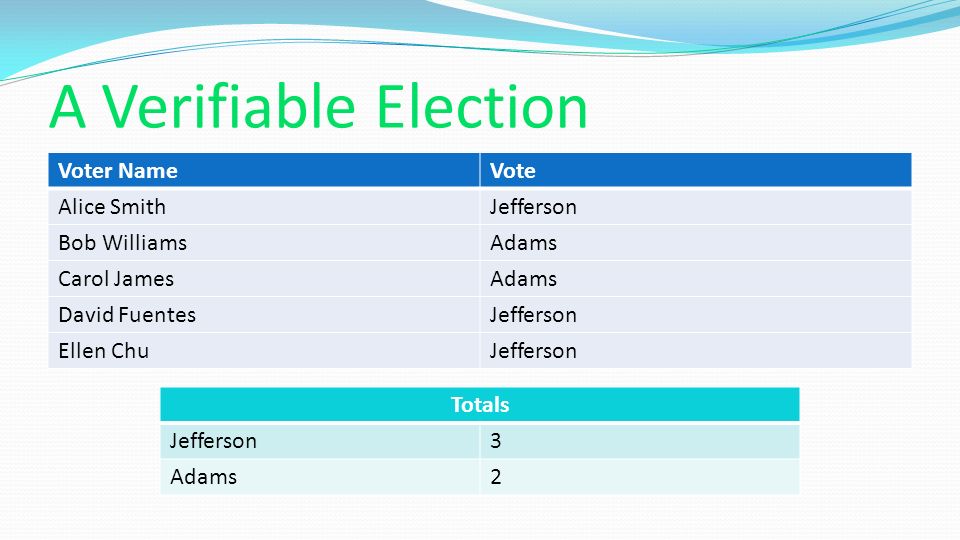 A Verifiable Election

| Voter Name | Vote |
|---|---|
| Alice Smith | Jefferson |
| Bob Williams | Adams |
| Carol James | Adams |
| David Fuentes | Jefferson |
| Ellen Chu | Jefferson |

| Totals | |
|---|---|
| Jefferson | 3 |
| Adams | 2 |